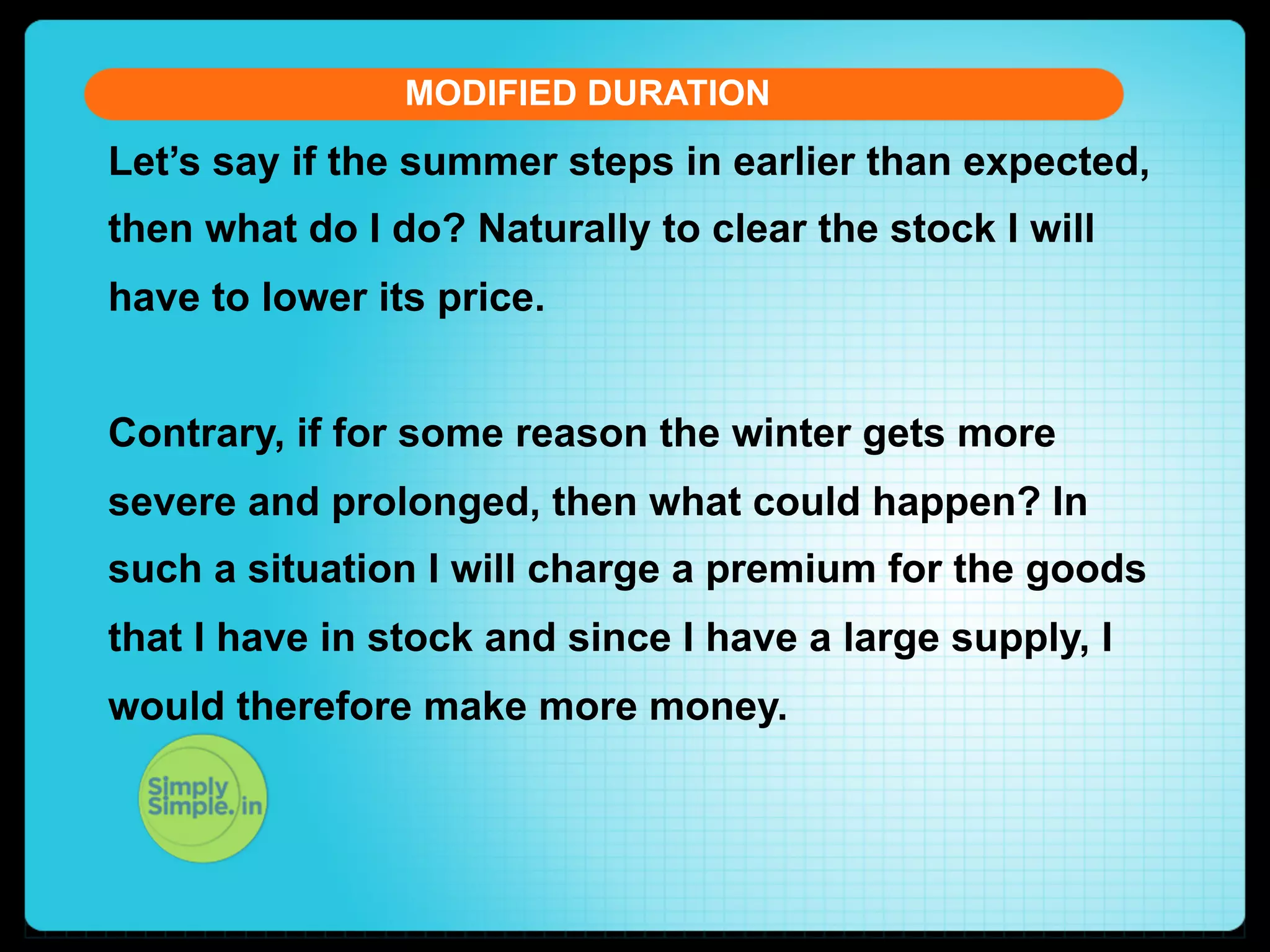 MODIFIED DURATION

Let’s say if the summer steps in earlier than expected, then what do I do? Naturally to clear the stock I will have to lower its price.

Contrary, if for some reason the winter gets more severe and prolonged, then what could happen? In such a situation I will charge a premium for the goods that I have in stock and since I have a large supply, I would therefore make more money.

Simply Simple.in